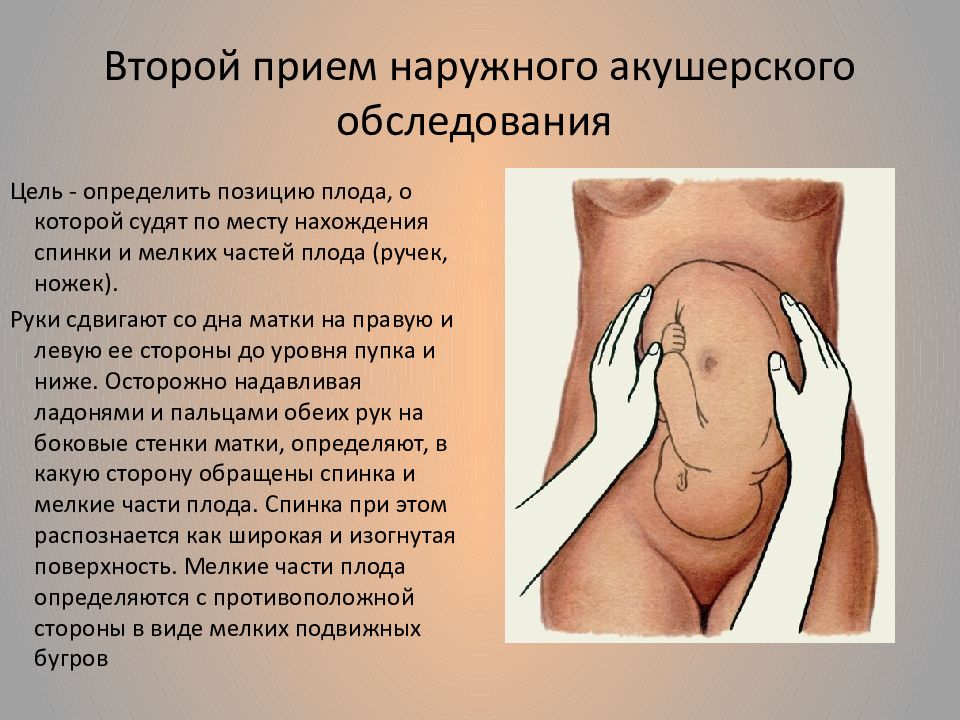 Второй прием наружного акушерского обследования

Цель - определить позицию плода, о которой судят по месту нахождения спинки и мелких частей плода (ручек, ножек).

Руки сдвигают со дна матки на правую и левую ее стороны до уровня пупка и ниже. Осторожно надавливая ладонями и пальцами обеих рук на боковые стенки матки, определяют, в какую сторону обращены спинка и мелкие части плода. Спинка при этом распознается как широкая и изогнутая поверхность. Мелкие части плода определяются с противоположной стороны в виде мелких подвижных бугров